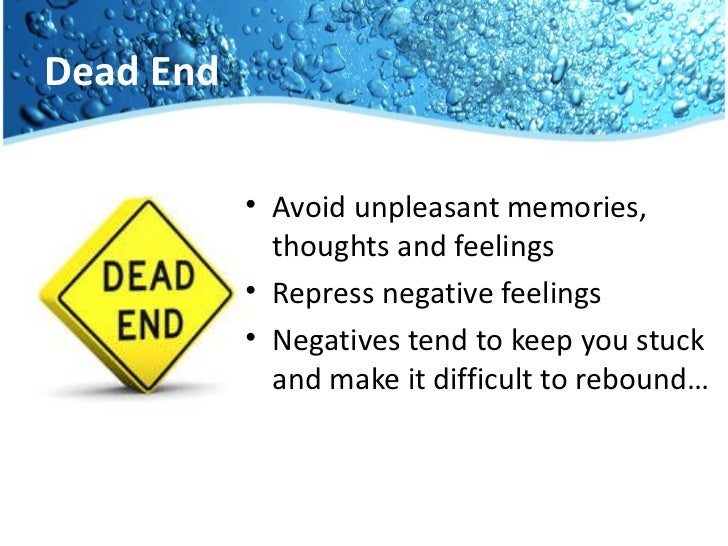 Dead End

DEAD END

• Avoid unpleasant memories, thoughts and feelings
• Repress negative feelings
• Negatives tend to keep you stuck and make it difficult to rebound…